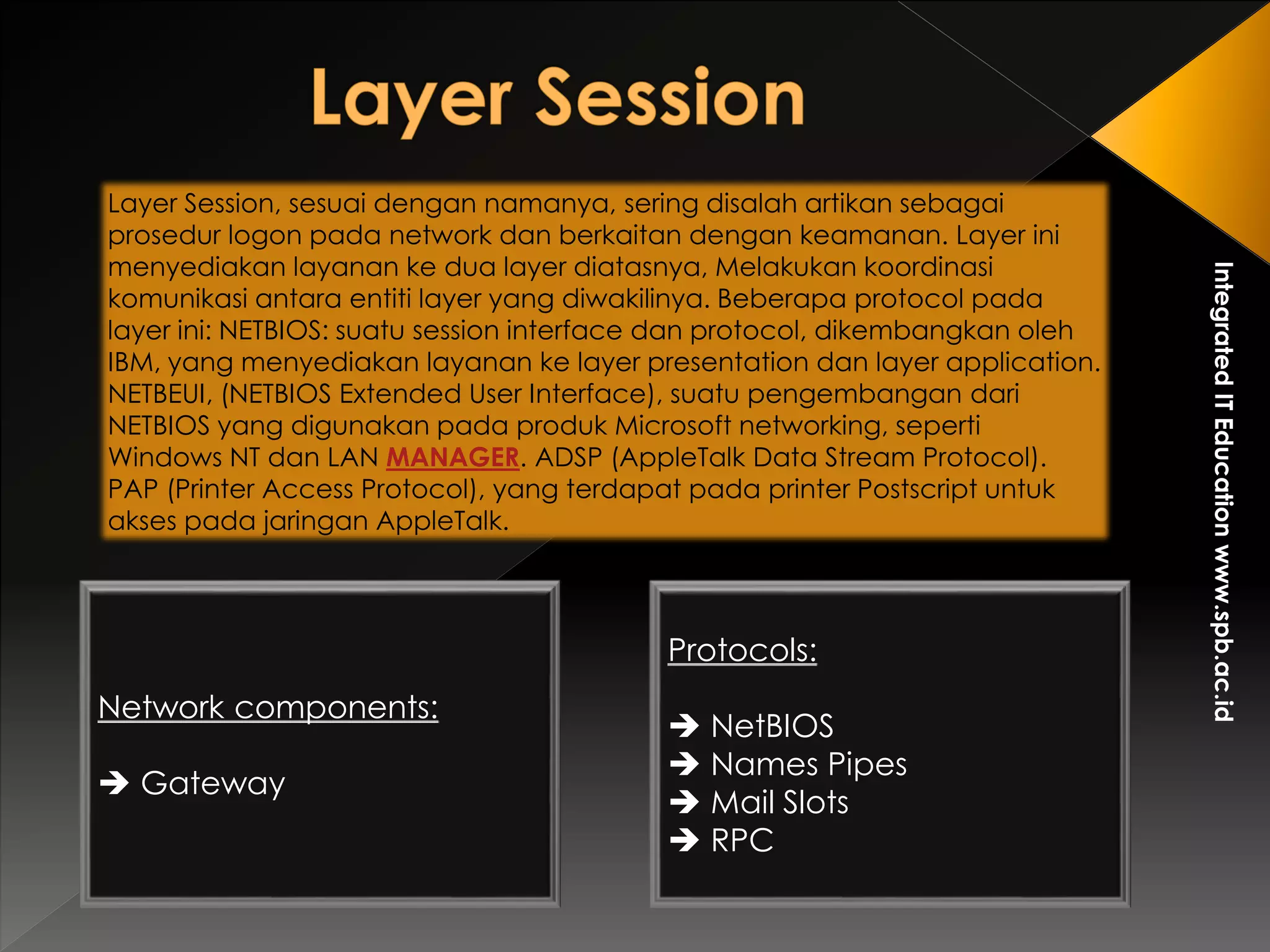 Layer Session

Layer Session, sesuai dengan namanya, sering disalah artikan sebagai prosedur logon pada network dan berkaitan dengan keamanan. Layer ini menyediakan layanan ke dua layer diatasnya, Melakukan koordinasi komunikasi antara entiti layer yang diwakilinya. Beberapa protocol pada layer ini: NETBIOS: suatu session interface dan protocol, dikembangkan oleh IBM, yang menyediakan layanan ke layer presentation dan layer application. NETBEUI, (NETBIOS Extended User Interface), suatu pengembangan dari NETBIOS yang digunakan pada produk Microsoft networking, seperti Windows NT dan LAN MANAGER. ADSP (AppleTalk Data Stream Protocol). PAP (Printer Access Protocol), yang terdapat pada printer Postscript untuk akses pada jaringan AppleTalk.

Network components:

➔ Gateway

Protocols:

➔ NetBIOS
➔ Names Pipes
➔ Mail Slots
➔ RPC

Integrated IT Education www.spb.ac.id